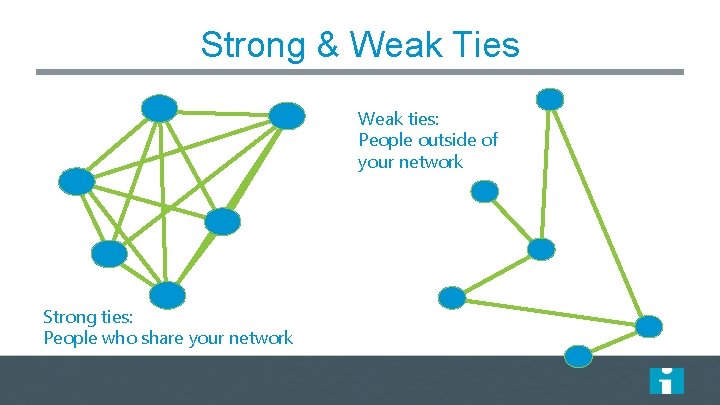 Strong & Weak Ties

Weak ties:
People outside of your network

Strong ties:
People who share your network